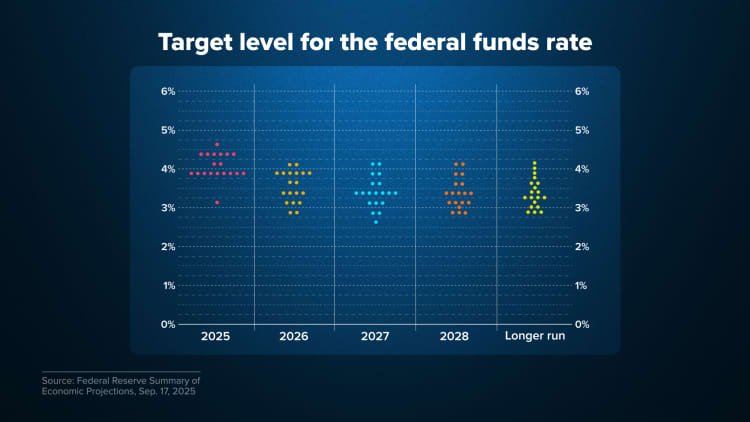 Target level for the federal funds rate

6%
5%
4%
3%
2%
1%
0%

6%
5%
4%
3%
2%
1%
0%

2025
2026
2027
2028
Longer run

Source: Federal Reserve Summary of Economic Projections, Sep. 17, 2025